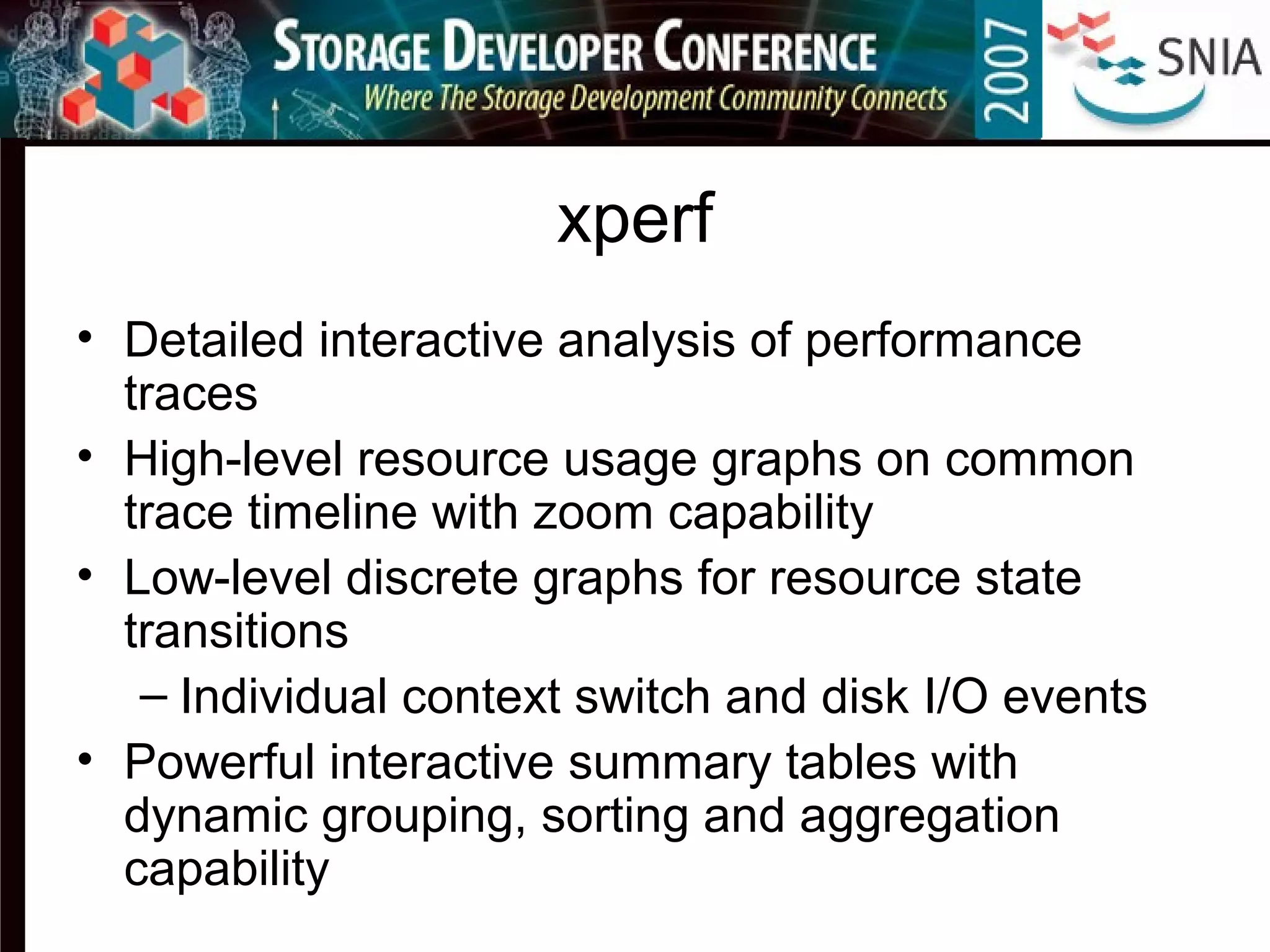 STORAGE DEVELOPER CONFERENCE
Where The Storage Development Community Connects
2007
SNIA

xperf

• Detailed interactive analysis of performance traces
• High-level resource usage graphs on common trace timeline with zoom capability
• Low-level discrete graphs for resource state transitions
– Individual context switch and disk I/O events
• Powerful interactive summary tables with dynamic grouping, sorting and aggregation capability